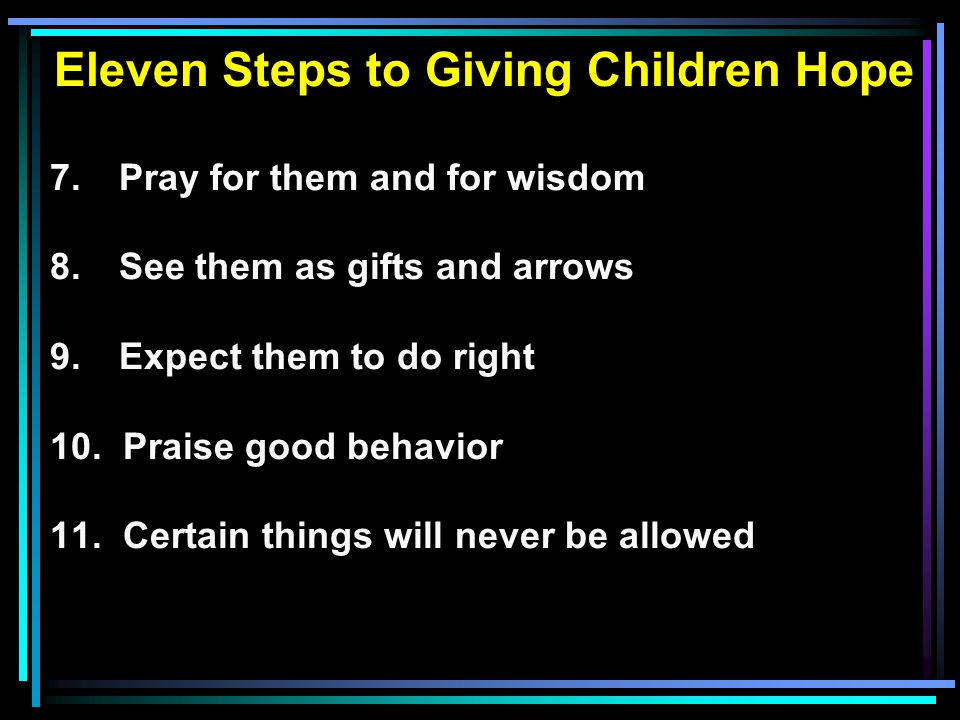 Eleven Steps to Giving Children Hope

7. Pray for them and for wisdom

8. See them as gifts and arrows

9. Expect them to do right

10. Praise good behavior

11. Certain things will never be allowed